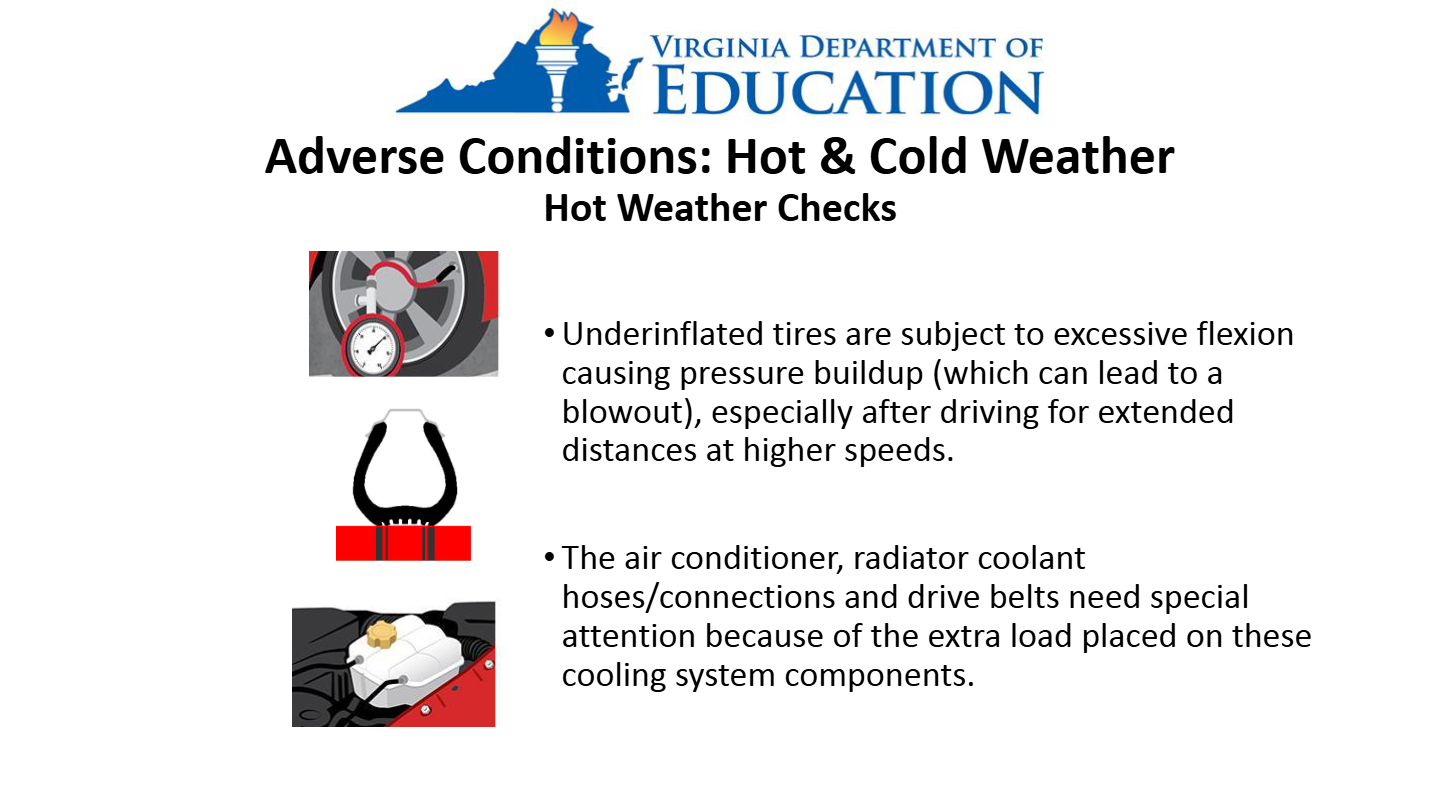 VIRGINIA DEPARTMENT OF
EDUCATION

Adverse Conditions: Hot & Cold Weather
Hot Weather Checks

• Underinflated tires are subject to excessive flexion causing pressure buildup (which can lead to a blowout), especially after driving for extended distances at higher speeds.

• The air conditioner, radiator coolant hoses/connections and drive belts need special attention because of the extra load placed on these cooling system components.